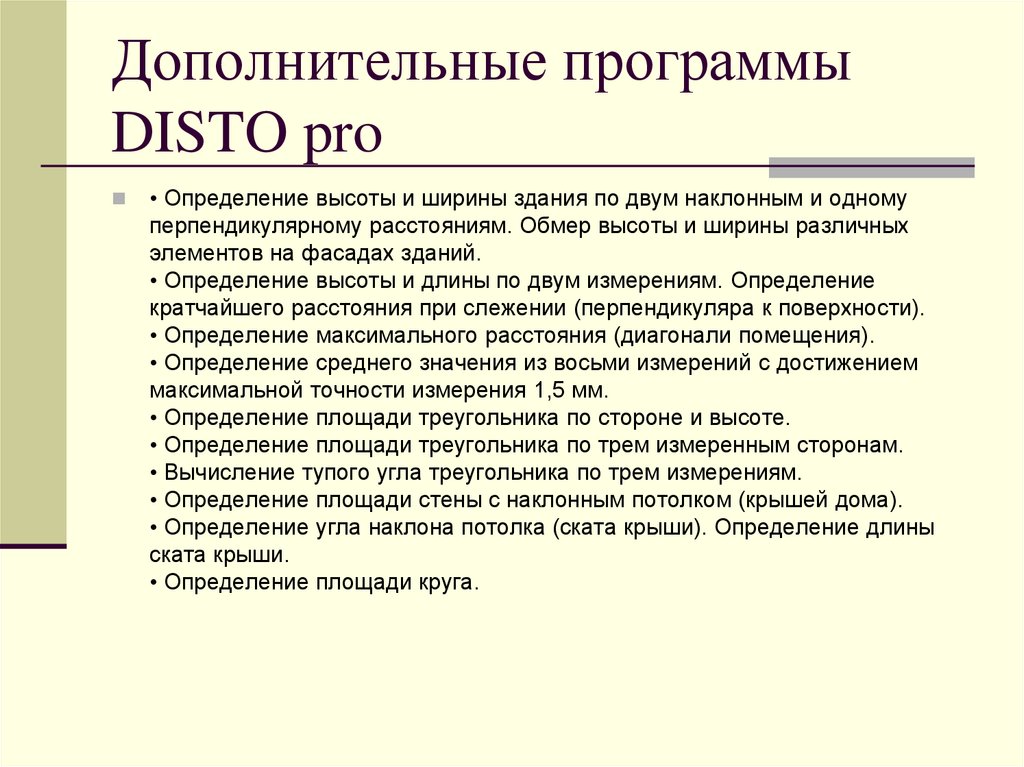 Дополнительные программы DISTO pro

• Определение высоты и ширины здания по двум наклонным и одному перпендикулярному расстояниям. Обмер высоты и ширины различных элементов на фасадах зданий.
• Определение высоты и длины по двум измерениям. Определение кратчайшего расстояния при слежении (перпендикуляра к поверхности).
• Определение максимального расстояния (диагонали помещения).
• Определение среднего значения из восьми измерений с достижением максимальной точности измерения 1,5 мм.
• Определение площади треугольника по стороне и высоте.
• Определение площади треугольника по трем измеренным сторонам.
• Вычисление тупого угла треугольника по трем измерениям.
• Определение площади стены с наклонным потолком (крышей дома).
• Определение угла наклона потолка (ската крыши). Определение длины ската крыши.
• Определение площади круга.